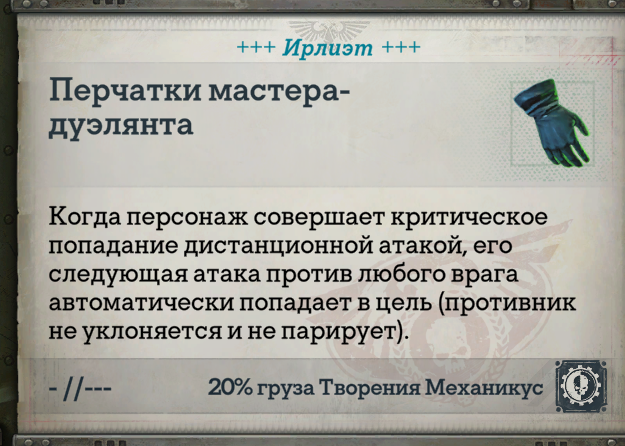 +++ Ирлиэт +++

Перчатки мастера-дуэлянта

Когда персонаж совершает критическое попадание дистанционной атакой, его следующая атака против любого врага автоматически попадает в цель (противник не уклоняется и не парирует).

- //---

20% груза Творения Механикус